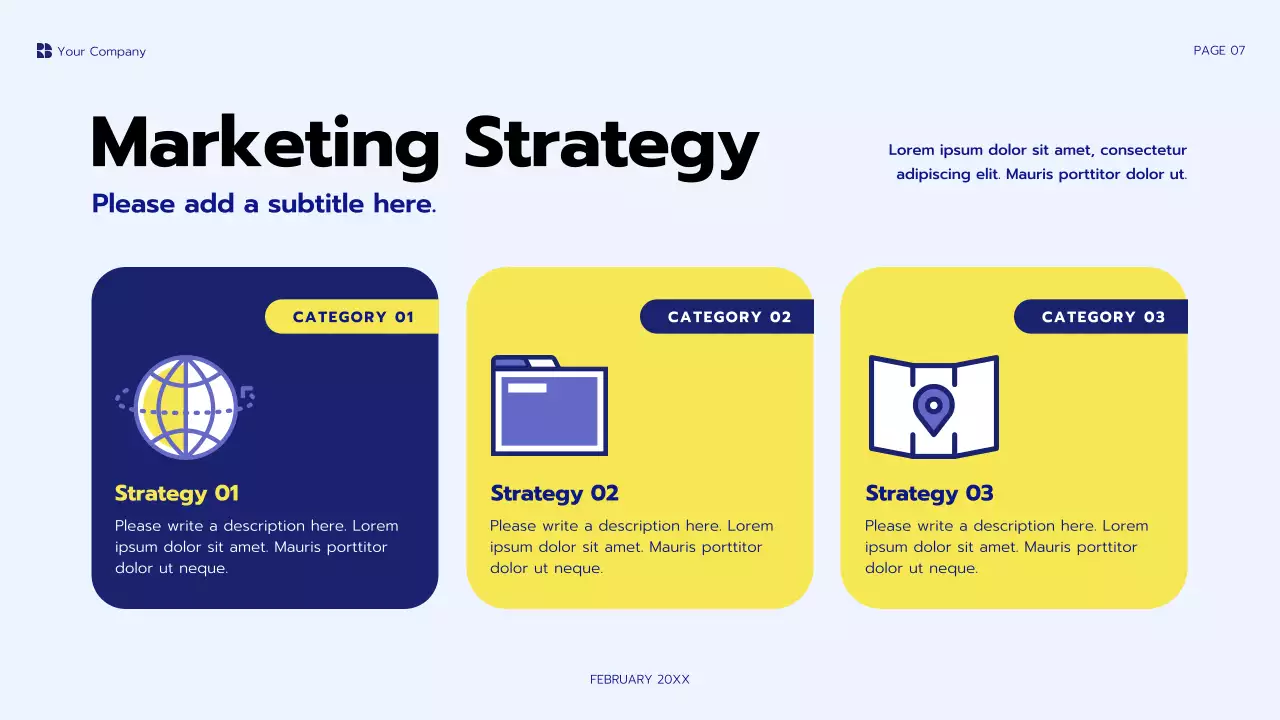 Your Company

PAGE 07

Marketing Strategy

Please add a subtitle here.

Lorem ipsum dolor sit amet, consectetur adipiscing elit. Mauris porttitor dolor ut.

CATEGORY 01

Strategy 01

Please write a description here. Lorem ipsum dolor sit amet. Mauris porttitor dolor ut neque.

CATEGORY 02

Strategy 02

Please write a description here. Lorem ipsum dolor sit amet. Mauris porttitor dolor ut neque.

CATEGORY 03

Strategy 03

Please write a description here. Lorem ipsum dolor sit amet. Mauris porttitor dolor ut neque.

FEBRUARY 20XX